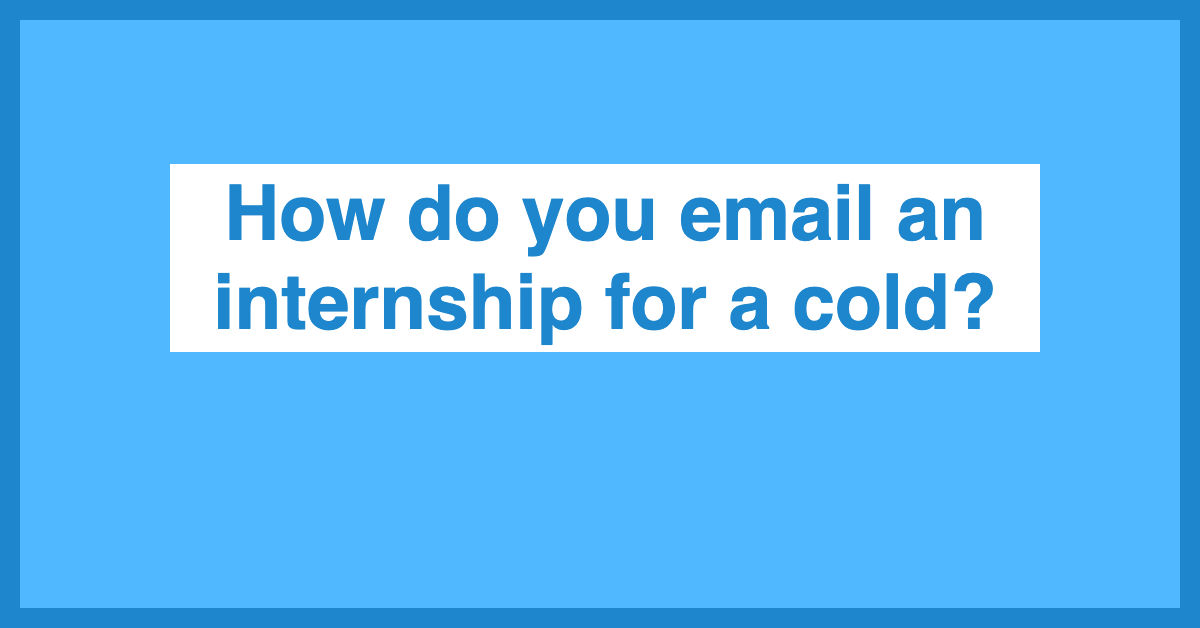 How do you email an internship for a cold?